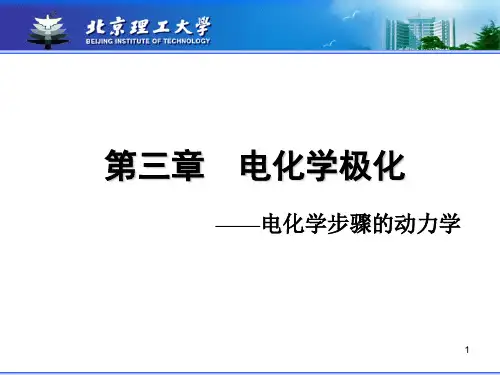 北京理工大学
BEIJING INSTITUTE OF TECHNOLOGY

第三章　电化学极化

——电化学步骤的动力学

1